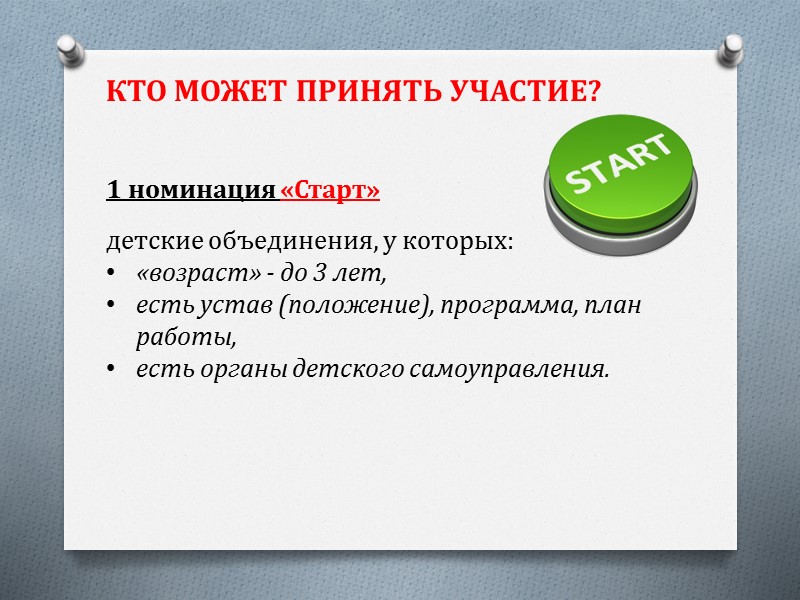 КТО МОЖЕТ ПРИНЯТЬ УЧАСТИЕ?

START

1 номинация «Старт»

детские объединения, у которых:
• «возраст» - до 3 лет,
• есть устав (положение), программа, план работы,
• есть органы детского самоуправления.